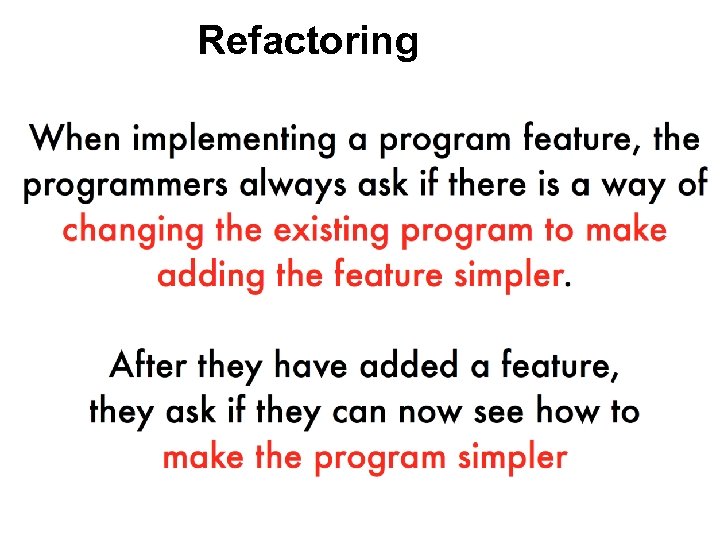 Refactoring

When implementing a program feature, the programmers always ask if there is a way of changing the existing program to make adding the feature simpler.

After they have added a feature, they ask if they can now see how to make the program simpler